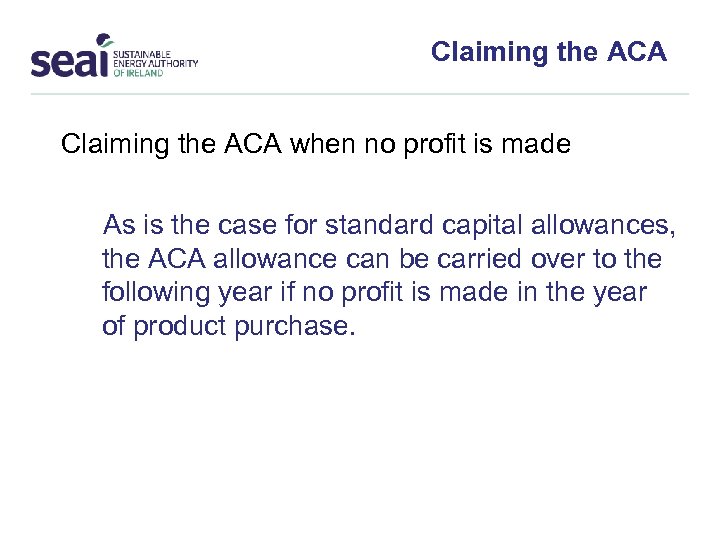 seai SUSTAINABLE ENERGY AUTHORITY OF IRELAND

Claiming the ACA

Claiming the ACA when no profit is made

As is the case for standard capital allowances, the ACA allowance can be carried over to the following year if no profit is made in the year of product purchase.